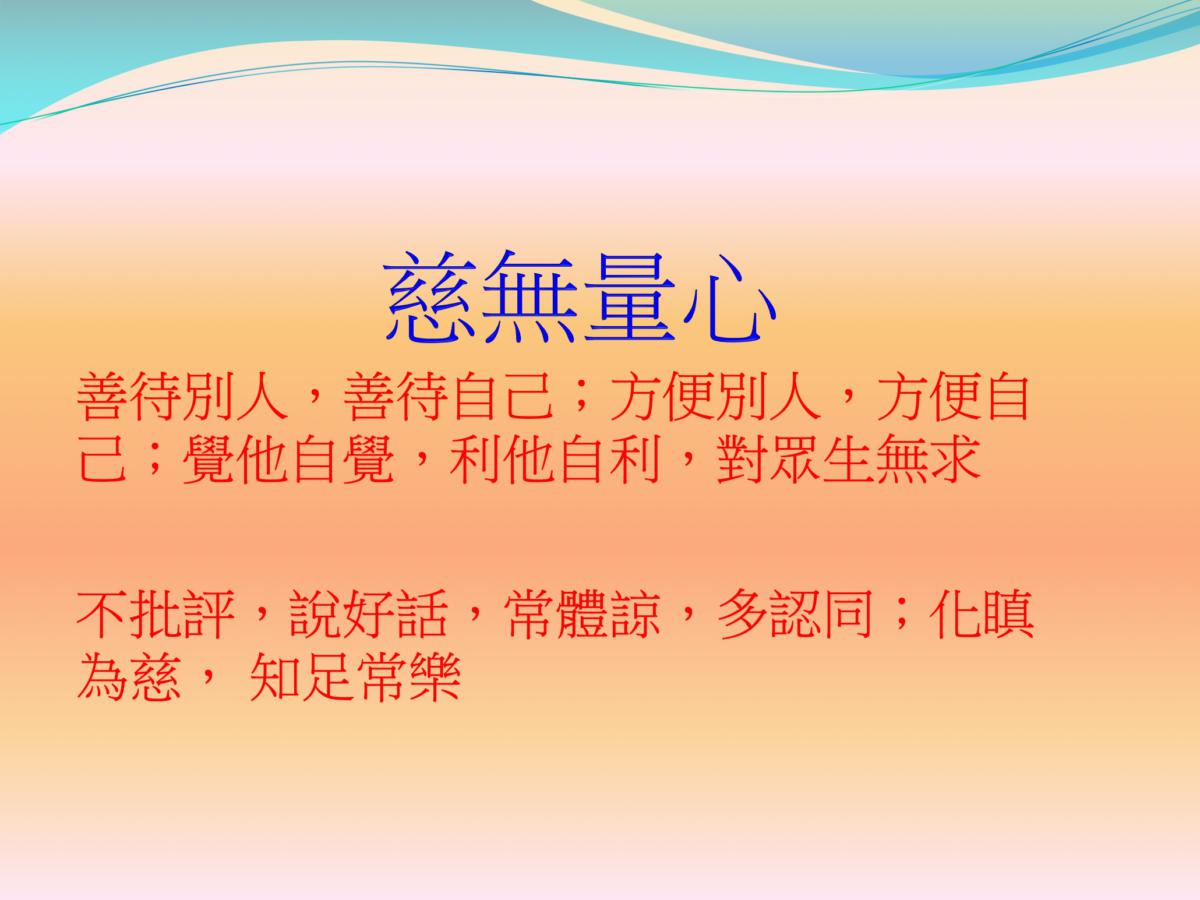 慈無量心

善待別人，善待自己；方便別人，方便自己；覺他自覺，利他自利，對眾生無求

不批評，說好話，常體諒，多認同；化瞋為慈， 知足常樂